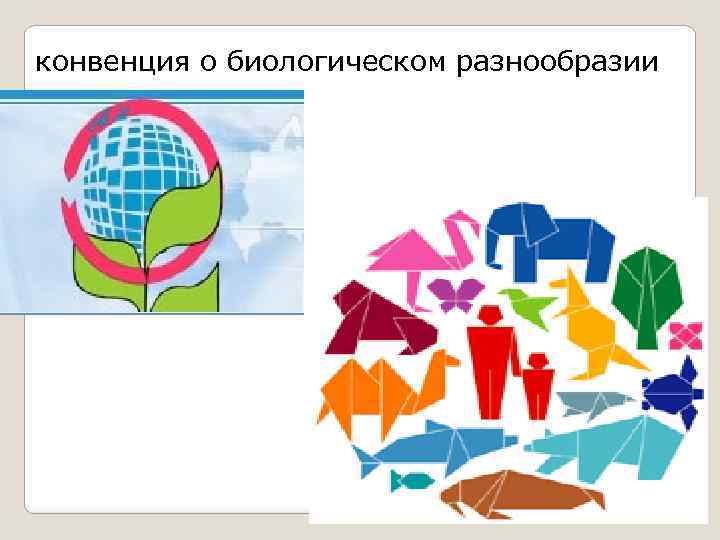 конвенция о биологическом разнообразии